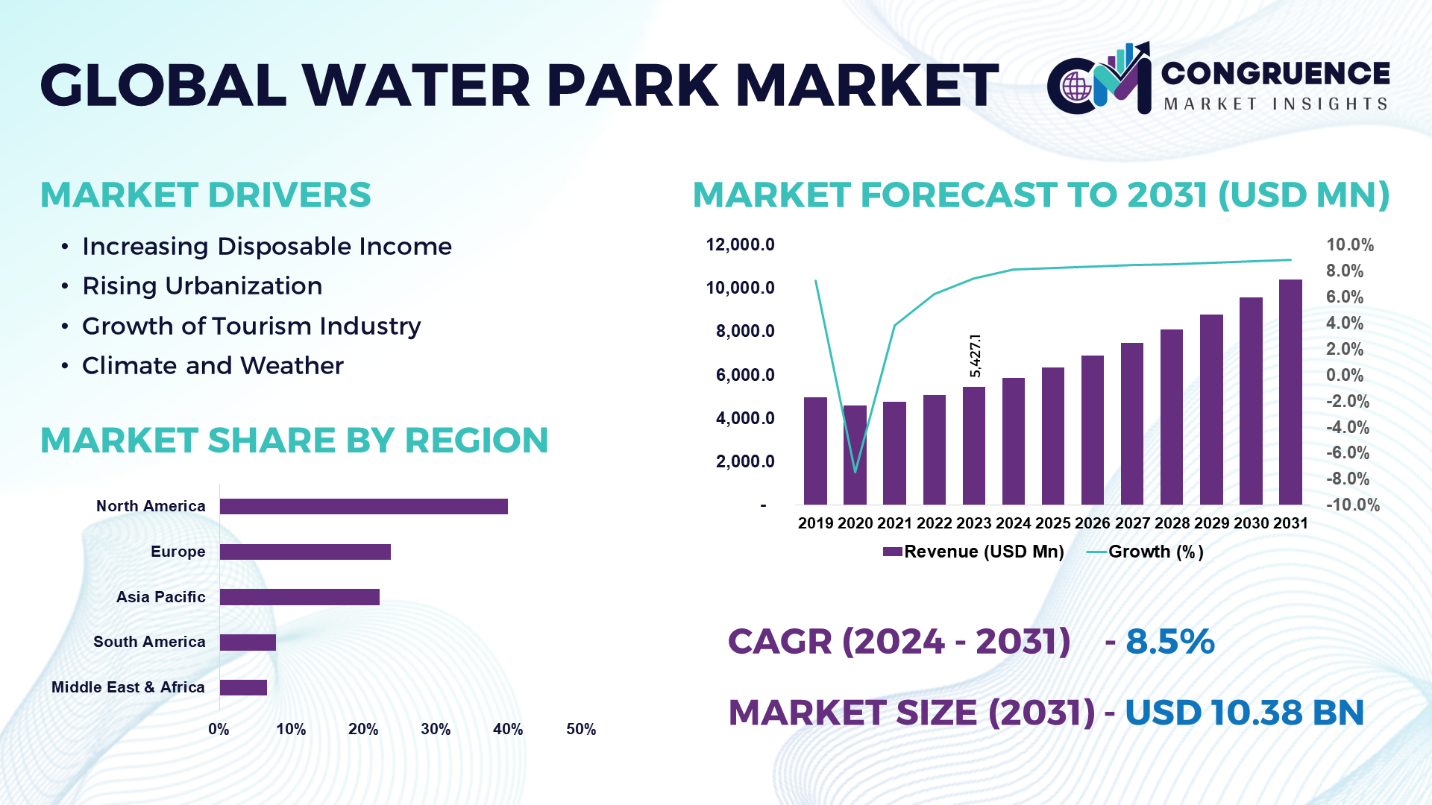 GLOBAL WATER PARK MARKET

CM CONGRUENCE MARKET INSIGHTS

MARKET DRIVERS
• Increasing Disposable Income
• Rising Urbanization
• Growth of Tourism Industry
• Climate and Weather

MARKET SHARE BY REGION

North America
Europe
Asia Pacific
South America
Middle East & Africa
0% 10% 20% 30% 40% 50%

MARKET FORECAST TO 2031 (USD MN)

12,000.0
10,000.0
8,000.0
6,000.0
4,000.0
2,000.0
-

10.0%
8.0%
6.0%
4.0%
2.0%
0.0%
-2.0%
-4.0%
-6.0%
-8.0%
-10.0%

5,427.1

2019 2020 2021 2022 2023 2024 2025 2026 2027 2028 2029 2030 2031

Revenue (USD Mn) Growth (%)

CAGR (2024 - 2031) - 8.5%

MARKET SIZE (2031) - USD 10.38 BN